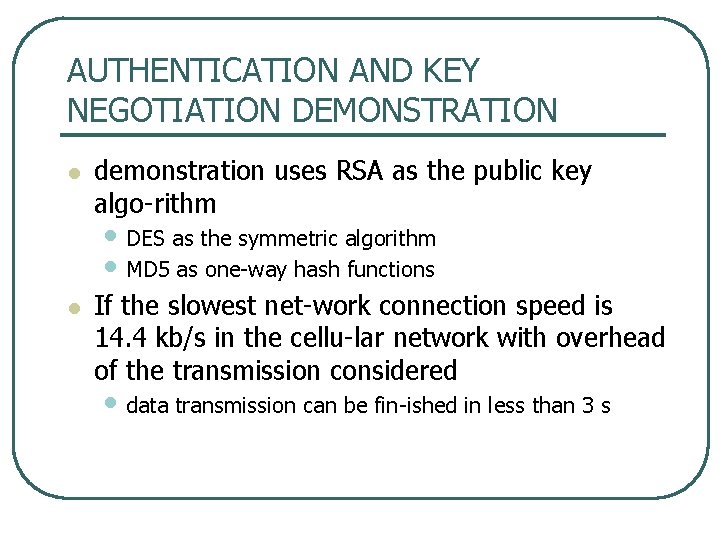 AUTHENTICATION AND KEY NEGOTIATION DEMONSTRATION

- demonstration uses RSA as the public key algo-rithm
  - DES as the symmetric algorithm
  - MD5 as one-way hash functions
- If the slowest net-work connection speed is 14.4 kb/s in the cellu-lar network with overhead of the transmission considered
  - data transmission can be fin-ished in less than 3 s